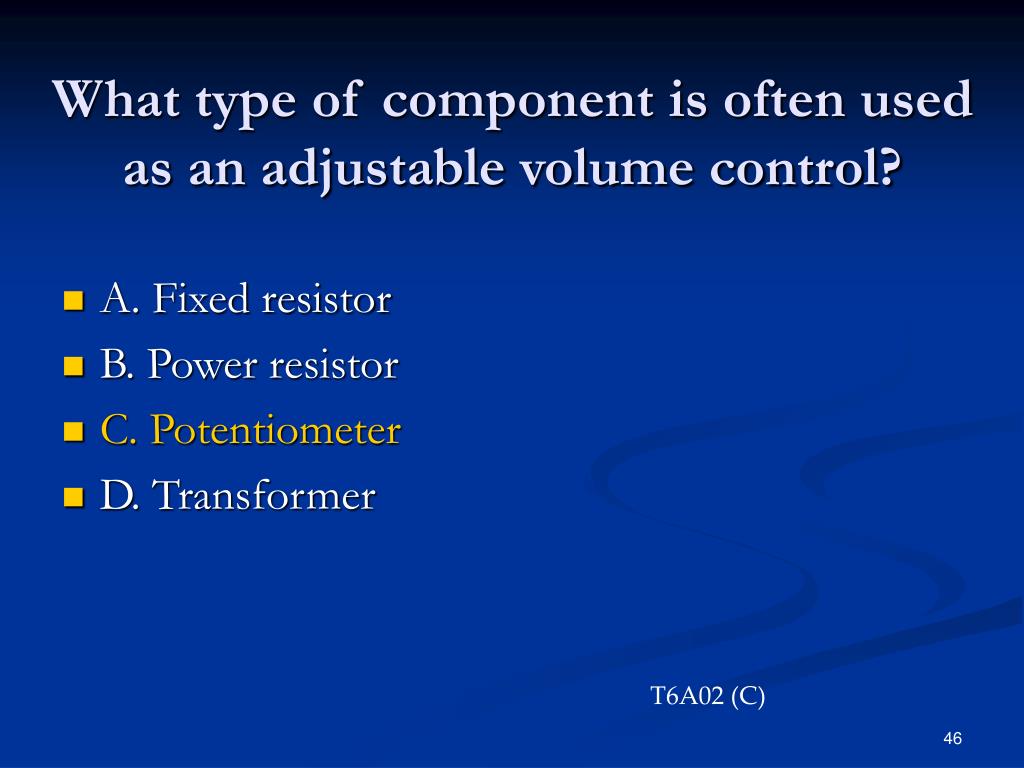 What type of component is often used as an adjustable volume control?

A. Fixed resistor
B. Power resistor
C. Potentiometer
D. Transformer

T6A02 (C)

46